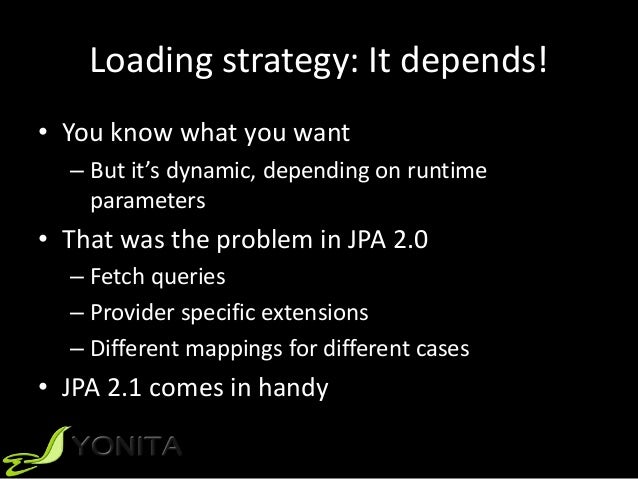 Loading strategy: It depends!

• You know what you want
– But it's dynamic, depending on runtime parameters
• That was the problem in JPA 2.0
– Fetch queries
– Provider specific extensions
– Different mappings for different cases
• JPA 2.1 comes in handy

YONITA